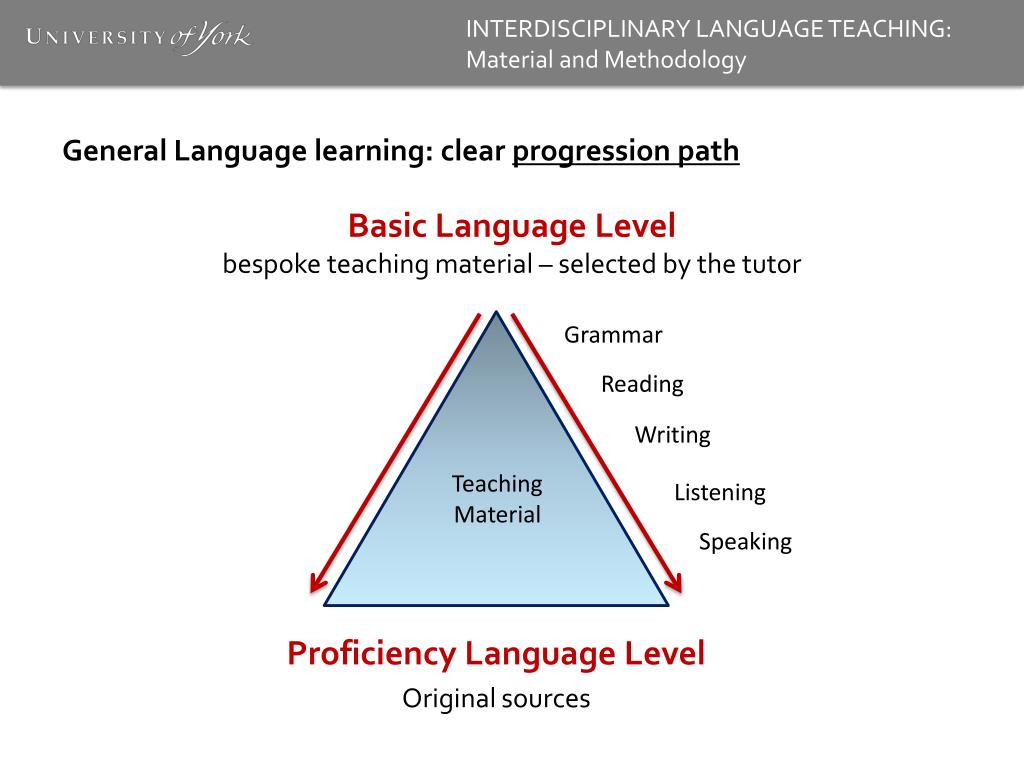 UNIVERSITY of York

INTERDISCIPLINARY LANGUAGE TEACHING:
Material and Methodology

General Language learning: clear progression path

Basic Language Level
bespoke teaching material – selected by the tutor

Grammar
Reading
Writing
Listening
Speaking

Teaching Material

Proficiency Language Level
Original sources